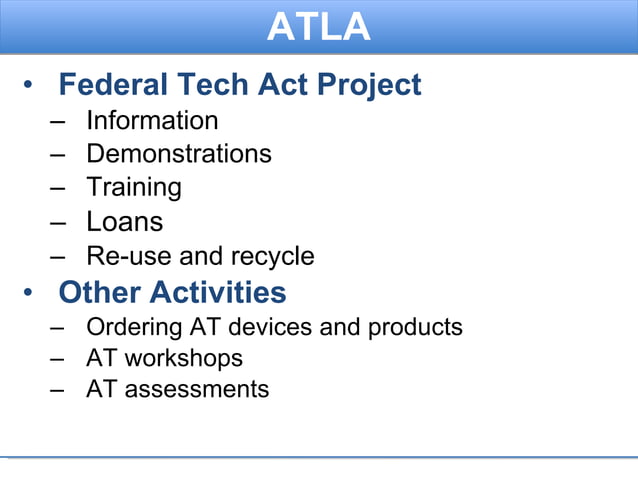 ATLA

• Federal Tech Act Project
– Information
– Demonstrations
– Training
– Loans
– Re-use and recycle
• Other Activities
– Ordering AT devices and products
– AT workshops
– AT assessments